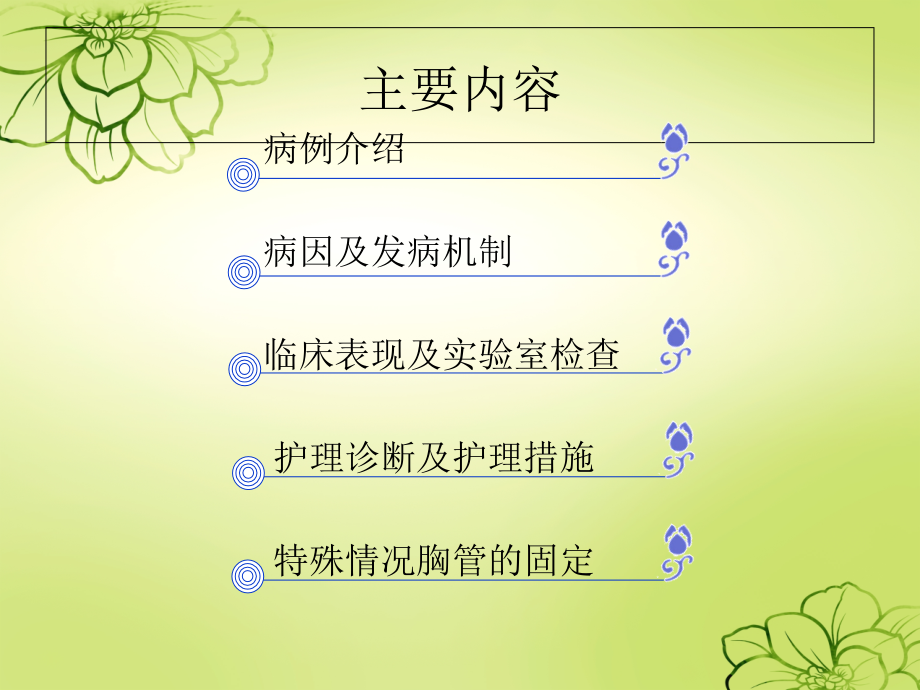 主要内容

病例介绍

病因及发病机制

临床表现及实验室检查

护理诊断及护理措施

特殊情况胸管的固定